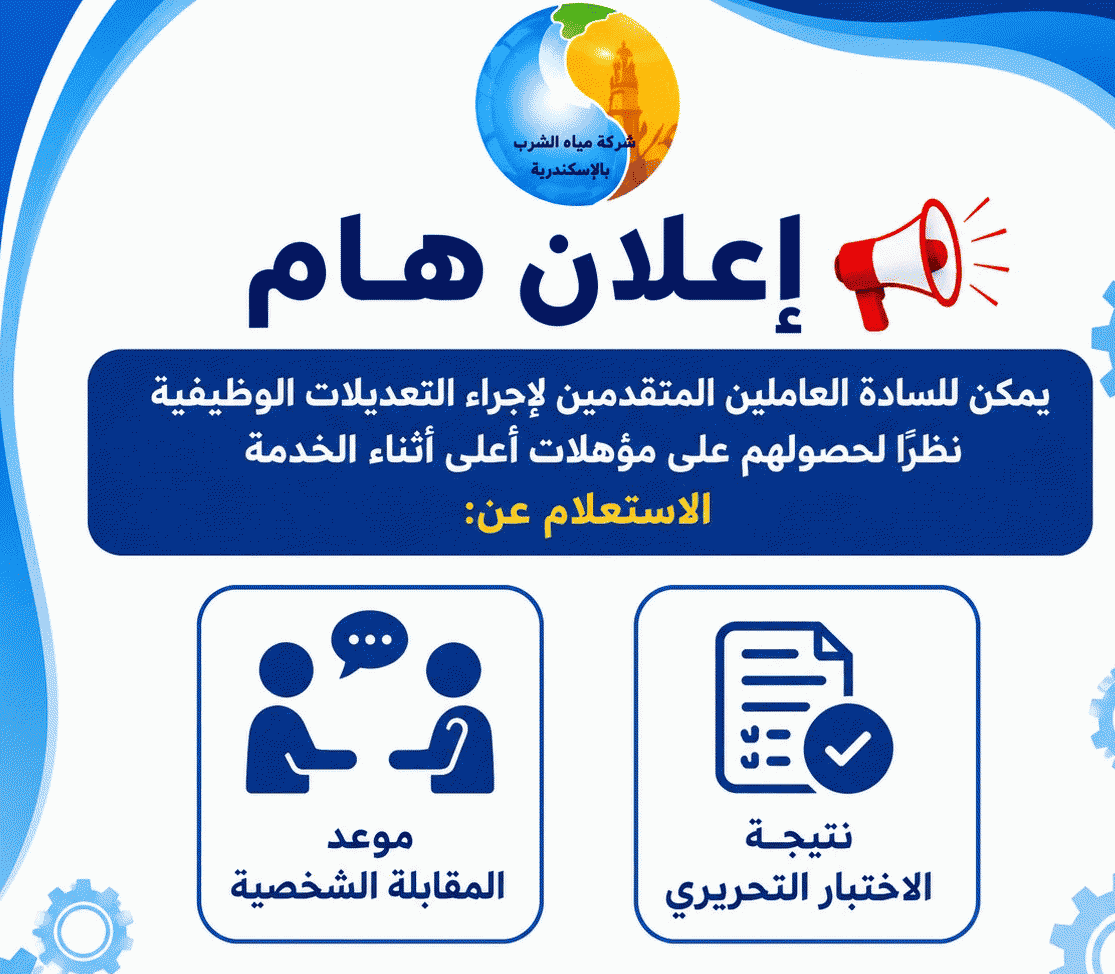 شركة مياه الشرب بالإسكندرية

إعلان هام

يمكن للسادة العاملين المتقدمين لإجراء التعديلات الوظيفية نظرًا لحصولهم على مؤهلات أعلى أثناء الخدمة

الاستعلام عن:

نتيجة الاختبار التحريري

موعد المقابلة الشخصية